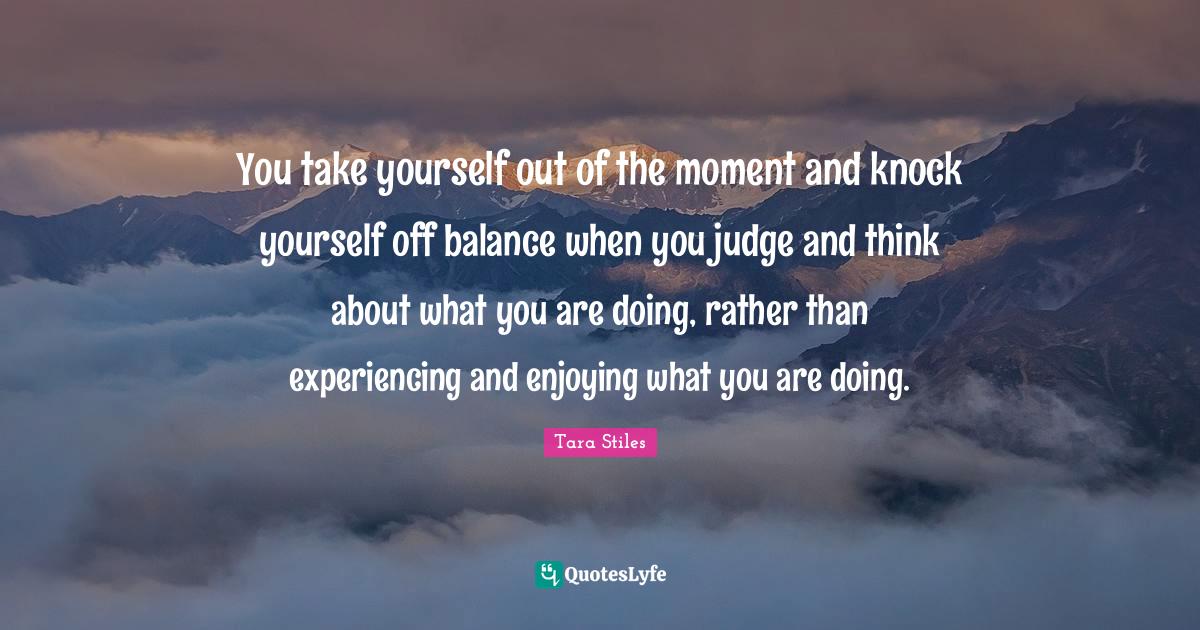 You take yourself out of the moment and knock yourself off balance when you judge and think about what you are doing, rather than experiencing and enjoying what you are doing.

Tara Stiles

QuotesLyfe